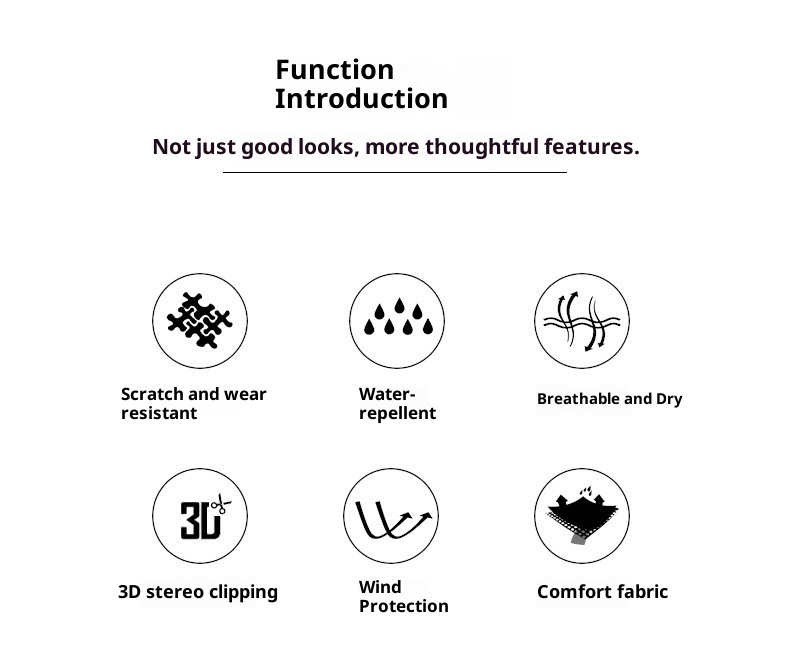 Function
Introduction

Not just good looks, more thoughtful features.

Scratch and wear resistant

Water-repellent

Breathable and Dry

3D

3D stereo clipping

Wind Protection

Comfort fabric